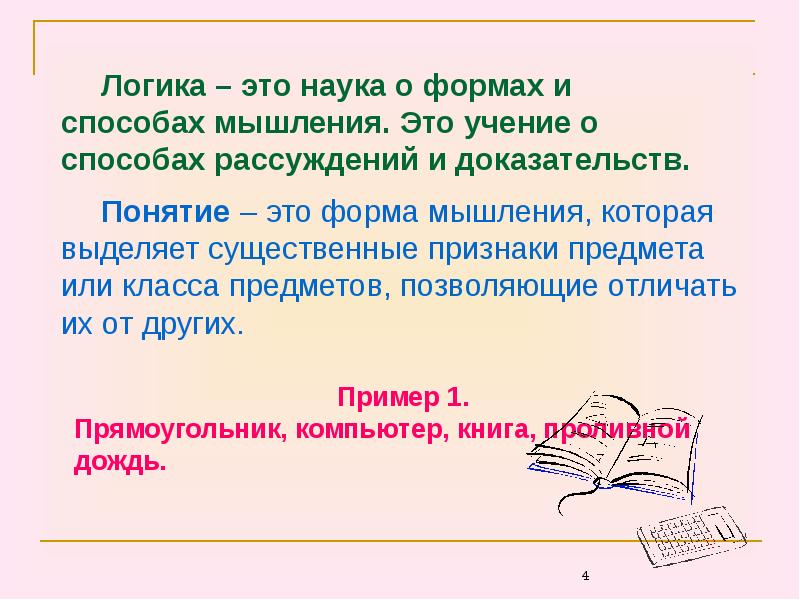 Логика – это наука о формах и способах мышления. Это учение о способах рассуждений и доказательств.

Понятие – это форма мышления, которая выделяет существенные признаки предмета или класса предметов, позволяющие отличать их от других.

Пример 1.
Прямоугольник, компьютер, книга, проливной дождь.

4